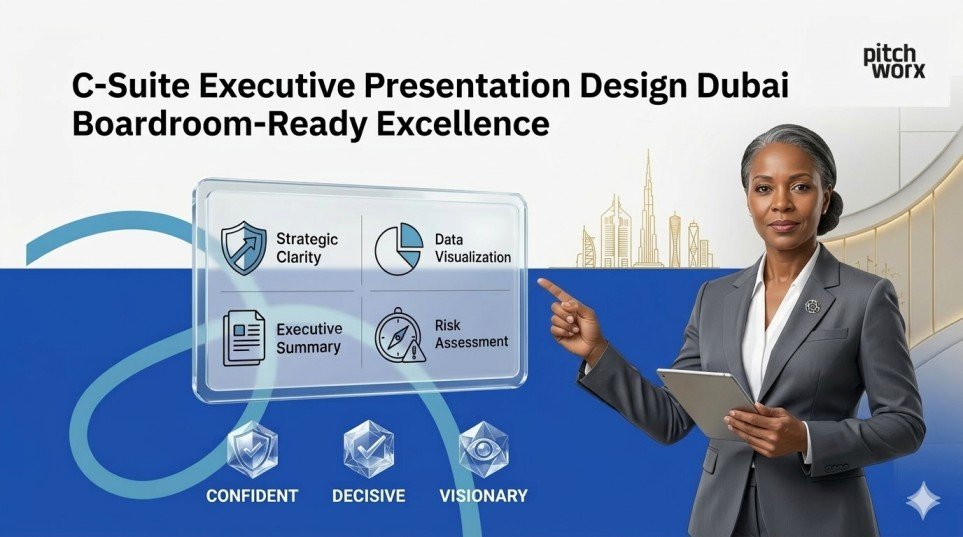 pitch worx

C-Suite Executive Presentation Design Dubai Boardroom-Ready Excellence

Strategic Clarity

Data Visualization

Executive Summary

Risk Assessment

CONFIDENT

DECISIVE

VISIONARY